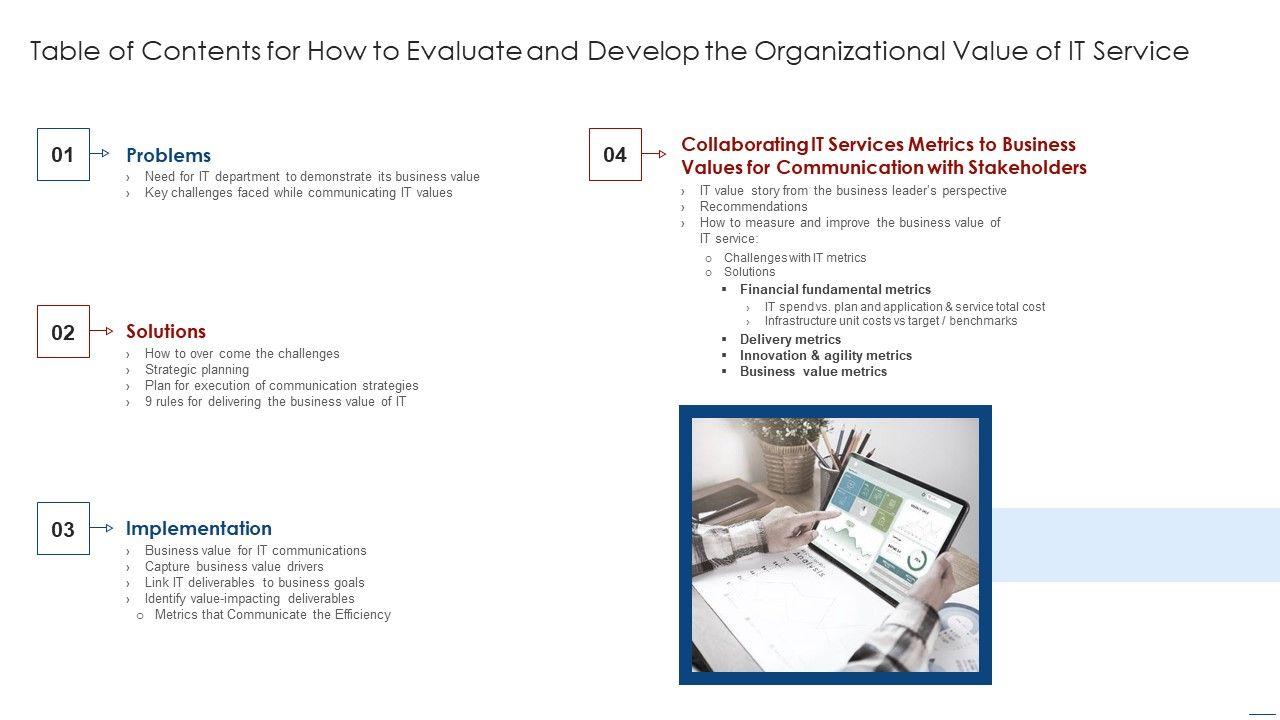 Table of Contents for How to Evaluate and Develop the Organizational Value of IT Service

01

Problems

› Need for IT department to demonstrate its business value
› Key challenges faced while communicating IT values

02

Solutions

› How to over come the challenges
› Strategic planning
› Plan for execution of communication strategies
› 9 rules for delivering the business value of IT

03

Implementation

› Business value for IT communications
› Capture business value drivers
› Link IT deliverables to business goals
› Identify value-impacting deliverables
o Metrics that Communicate the Efficiency

04

Collaborating IT Services Metrics to Business Values for Communication with Stakeholders

› IT value story from the business leader's perspective
› Recommendations
› How to measure and improve the business value of IT service:
o Challenges with IT metrics
o Solutions
▪ Financial fundamental metrics
› IT spend vs. plan and application & service total cost
› Infrastructure unit costs vs target / benchmarks
▪ Delivery metrics
▪ Innovation & agility metrics
▪ Business value metrics